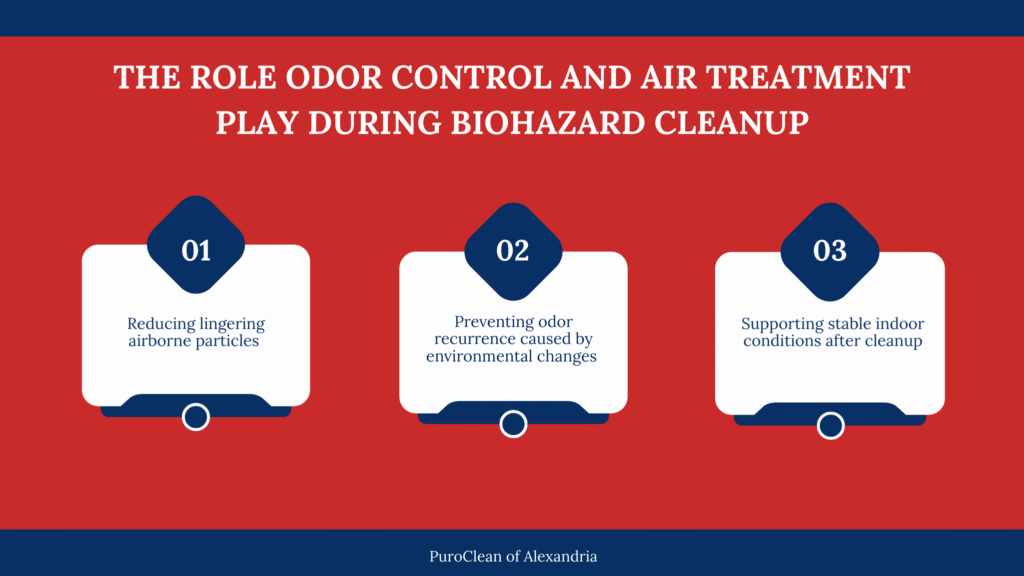 THE ROLE ODOR CONTROL AND AIR TREATMENT PLAY DURING BIOHAZARD CLEANUP

01

Reducing lingering airborne particles

02

Preventing odor recurrence caused by environmental changes

03

Supporting stable indoor conditions after cleanup

PuroClean of Alexandria